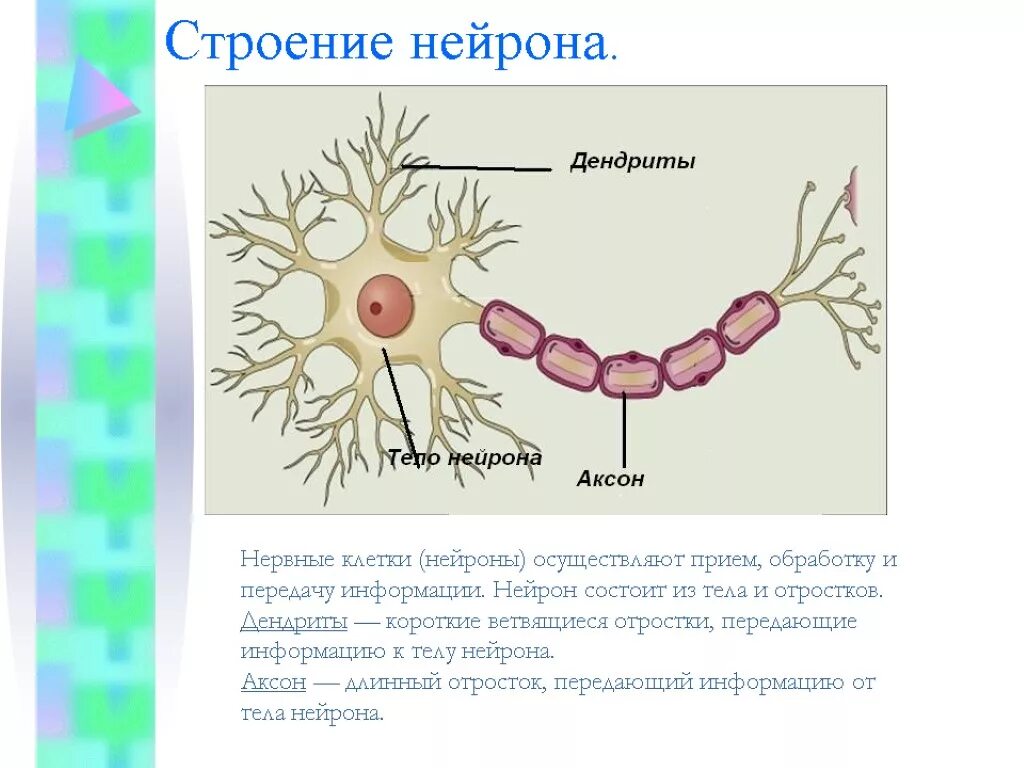 Строение нейрона.

Дендриты

Тело нейрона

Аксон

Нервные клетки (нейроны) осуществляют прием, обработку и передачу информации. Нейрон состоит из тела и отростков.
Дендриты — короткие ветвящиеся отростки, передающие информацию к телу нейрона.
Аксон — длинный отросток, передающий информацию от тела нейрона.